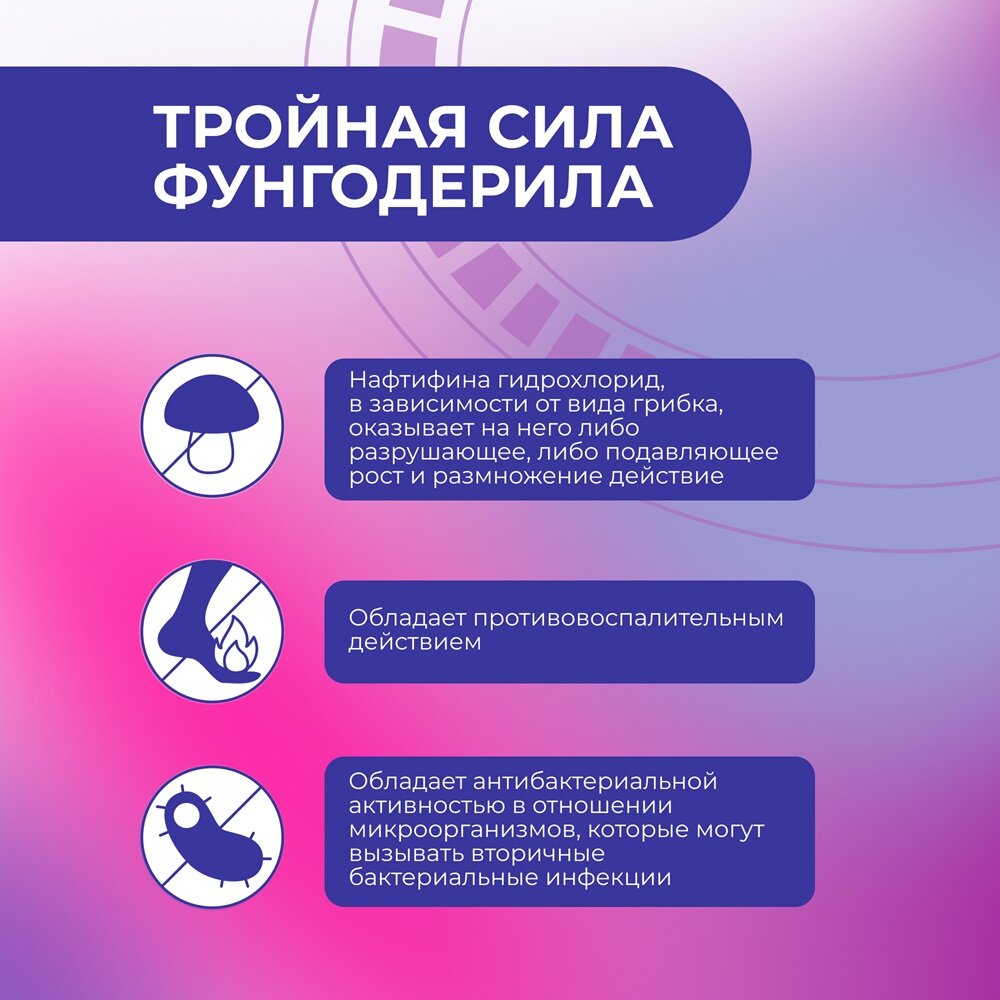 ТРОЙНАЯ СИЛА ФУНГОДЕРИЛА

Нафтифина гидрохлорид, в зависимости от вида грибка, оказывает на него либо разрушающее, либо подавляющее рост и размножение действие

Обладает противовоспалительным действием

Обладает антибактериальной активностью в отношении микроорганизмов, которые могут вызывать вторичные бактериальные инфекции